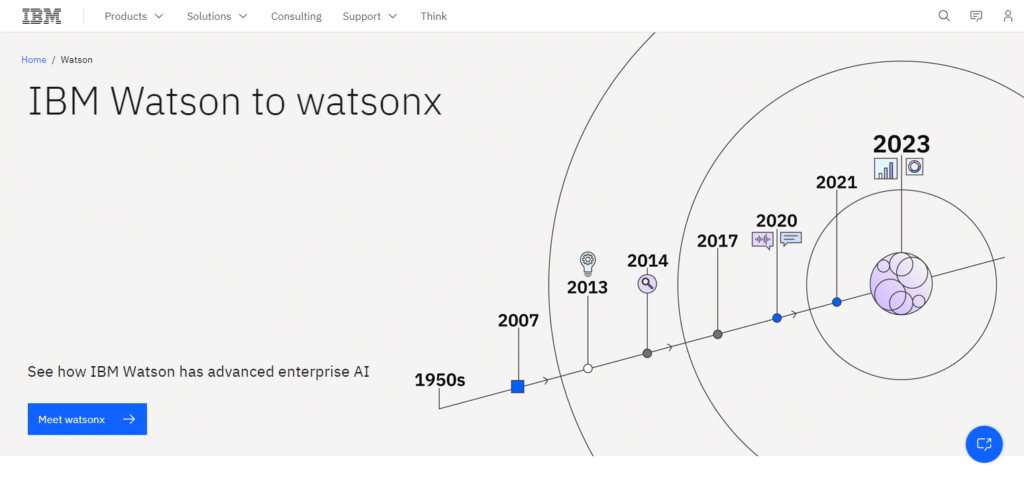 IBM Products Solutions Consulting Support Think

Home / Watson

IBM Watson to watsonx

See how IBM Watson has advanced enterprise AI

Meet watsonx

1950s
2007
2013
2014
2017
2020
2021
2023